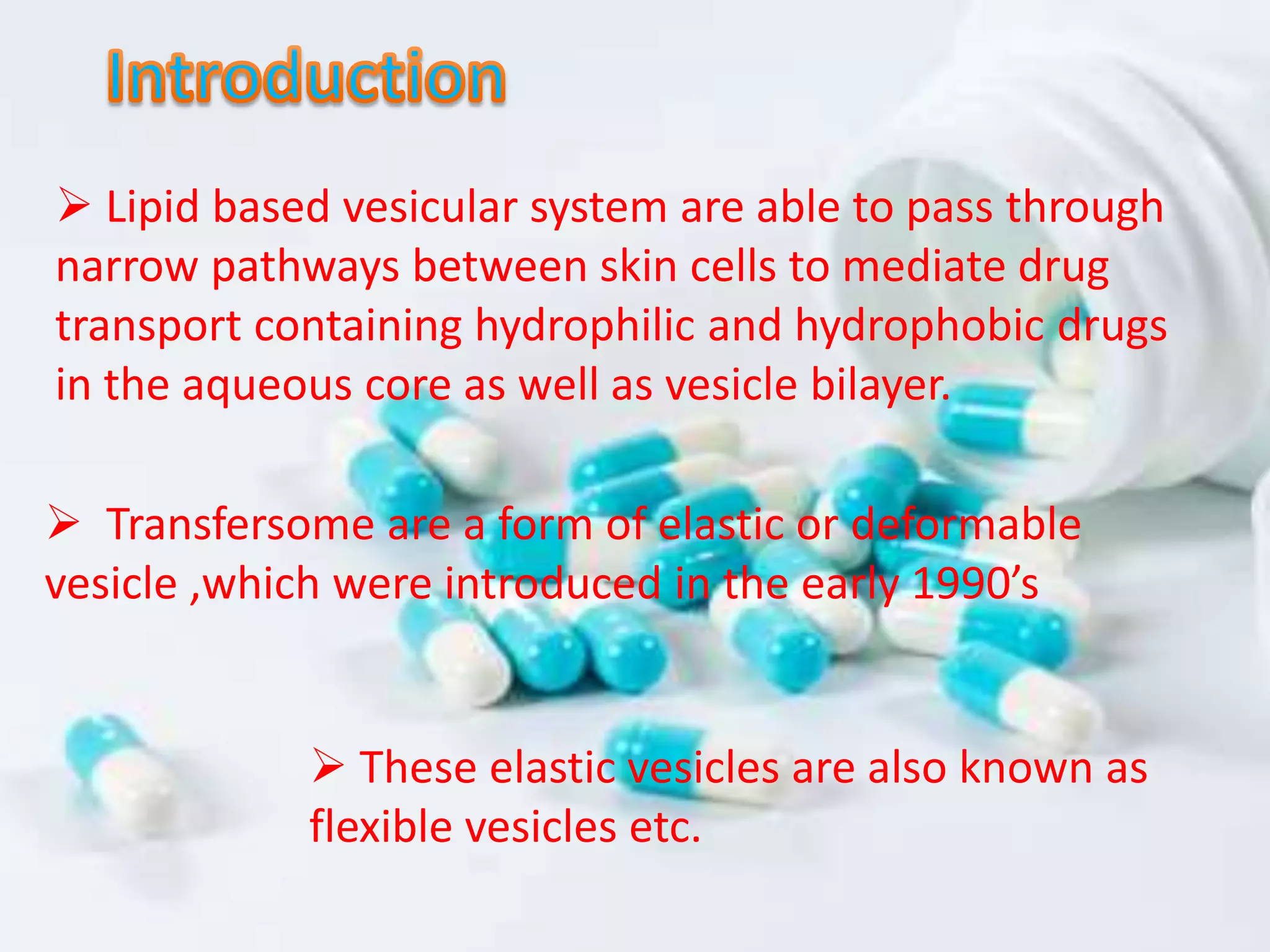 Introduction

➢ Lipid based vesicular system are able to pass through narrow pathways between skin cells to mediate drug transport containing hydrophilic and hydrophobic drugs in the aqueous core as well as vesicle bilayer.

➢ Transfersome are a form of elastic or deformable vesicle ,which were introduced in the early 1990’s

➢ These elastic vesicles are also known as flexible vesicles etc.